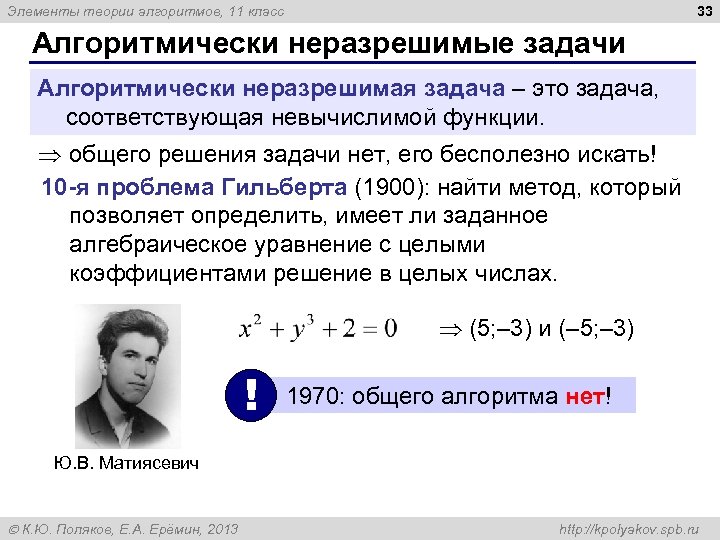 Элементы теории алгоритмов, 11 класс

33

Алгоритмически неразрешимые задачи

Алгоритмически неразрешимая задача – это задача, соответствующая невычислимой функции.

$\Rightarrow$ общего решения задачи нет, его бесполезно искать!

10-я проблема Гильберта (1900): найти метод, который позволяет определить, имеет ли заданное алгебраическое уравнение с целыми коэффициентами решение в целых числах.

$x^2 + y^3 + 2 = 0$ $\Rightarrow$ (5;–3) и (–5;–3)

!

1970: общего алгоритма нет!

Ю.В. Матиясевич

© К.Ю. Поляков, Е.А. Ерёмин, 2013

http://kpolyakov.spb.ru